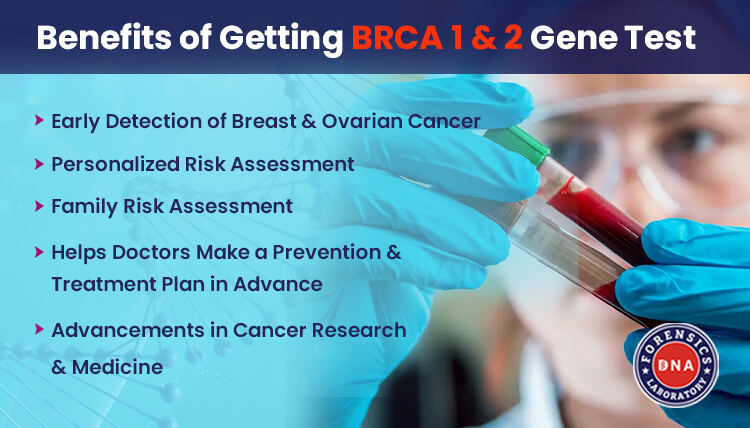 Benefits of Getting BRCA 1 & 2 Gene Test

Early Detection of Breast & Ovarian Cancer

Personalized Risk Assessment

Family Risk Assessment

Helps Doctors Make a Prevention & Treatment Plan in Advance

Advancements in Cancer Research & Medicine

FORENSICS
DNA
LABORATORY